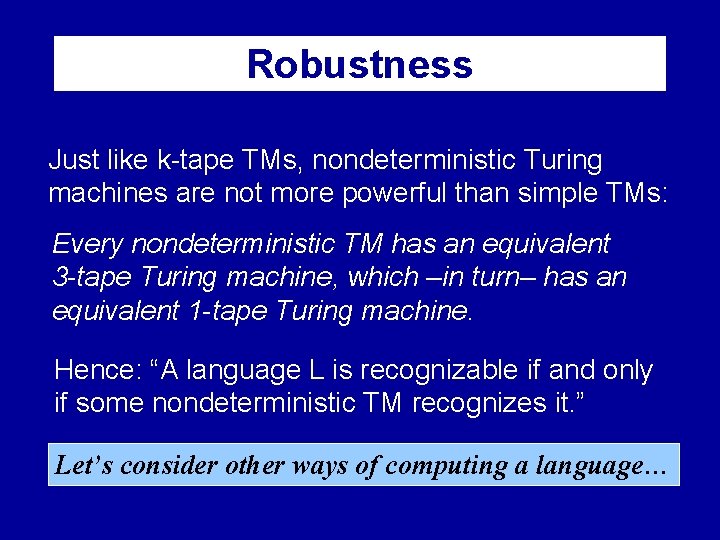 Robustness

Just like k-tape TMs, nondeterministic Turing machines are not more powerful than simple TMs:

Every nondeterministic TM has an equivalent 3-tape Turing machine, which –in turn– has an equivalent 1-tape Turing machine.

Hence: “A language L is recognizable if and only if some nondeterministic TM recognizes it.”

Let’s consider other ways of computing a language…